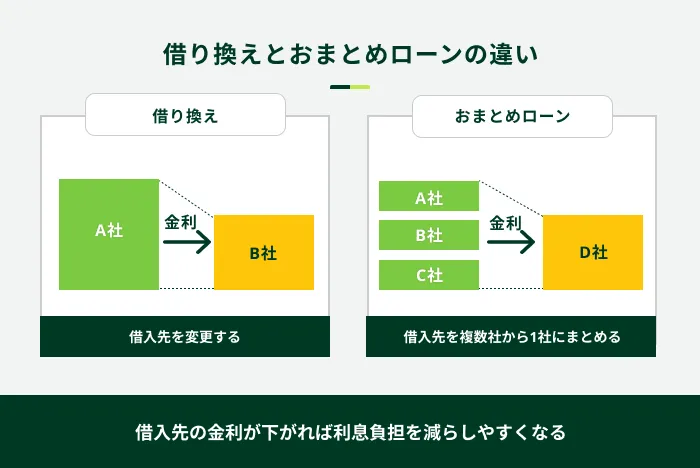 借り換えとおまとめローンの違い

借り換え

A社

金利

B社

借入先を変更する

おまとめローン

A社

B社

C社

金利

D社

借入先を複数社から1社にまとめる

借入先の金利が下がれば利息負担を減らしやすくなる